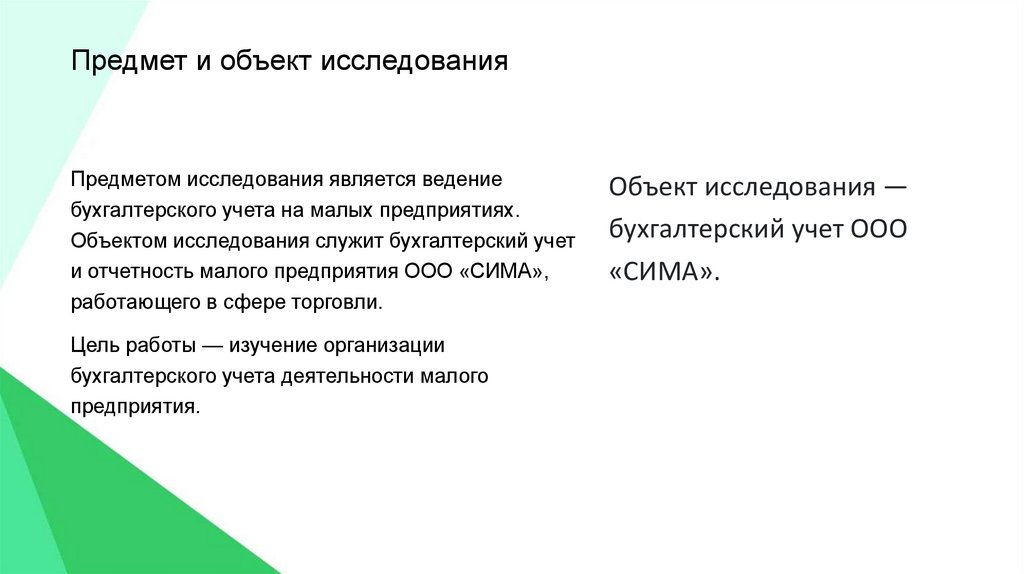 Предмет и объект исследования

Предметом исследования является ведение бухгалтерского учета на малых предприятиях. Объектом исследования служит бухгалтерский учет и отчетность малого предприятия ООО «СИМА», работающего в сфере торговли.

Цель работы — изучение организации бухгалтерского учета деятельности малого предприятия.

Объект исследования — бухгалтерский учет ООО «СИМА».